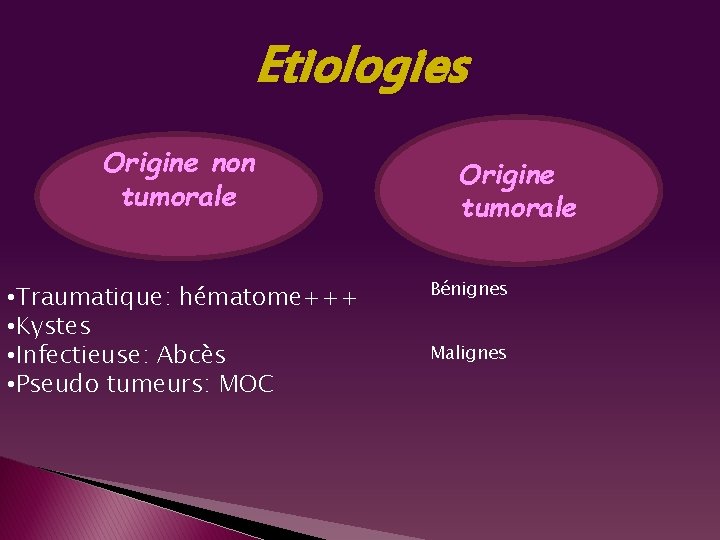 Etiologies

Origine non tumorale

Origine tumorale

•Traumatique: hématome+++
•Kystes
•Infectieuse: Abcès
•Pseudo tumeurs: MOC

Bénignes

Malignes